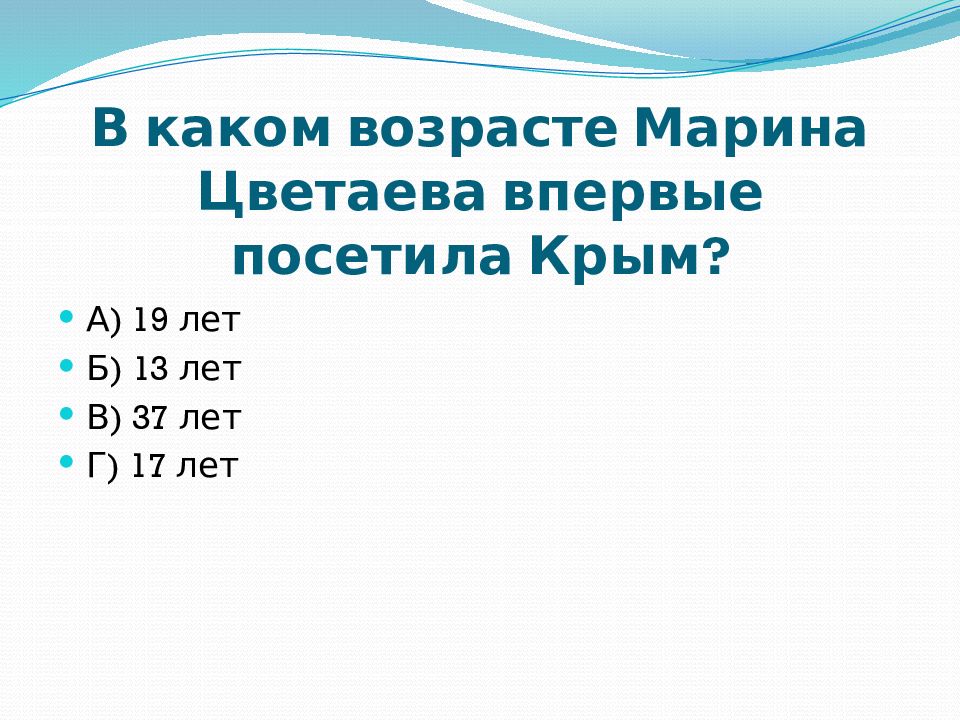 В каком возрасте Марина Цветаева впервые посетила Крым?

А) 19 лет
Б) 13 лет
В) 37 лет
Г) 17 лет